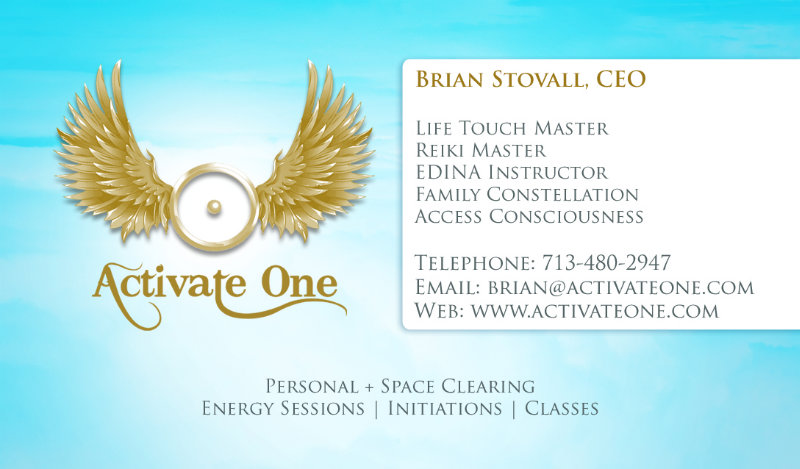 Activate One

Brian Stovall, CEO

Life Touch Master
Reiki Master
EDINA Instructor
Family Constellation
Access Consciousness

Telephone: 713-480-2947
Email: brian@activateone.com
Web: www.activateone.com

Personal + Space Clearing
Energy Sessions | Initiations | Classes